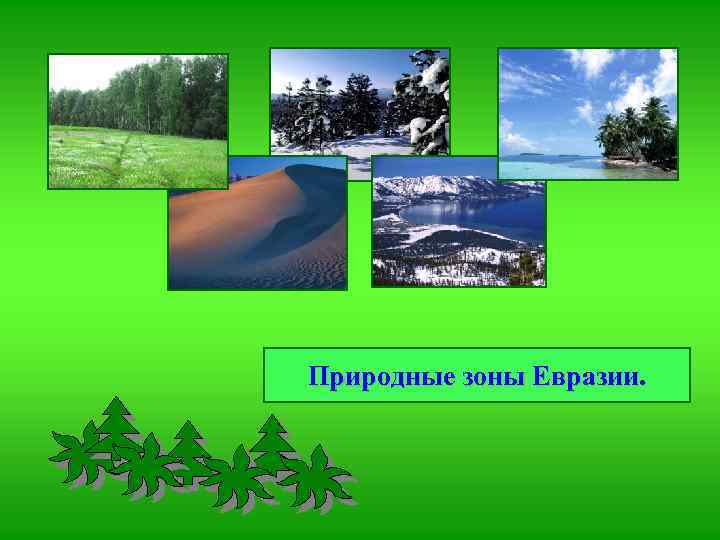 Природные зоны Евразии.